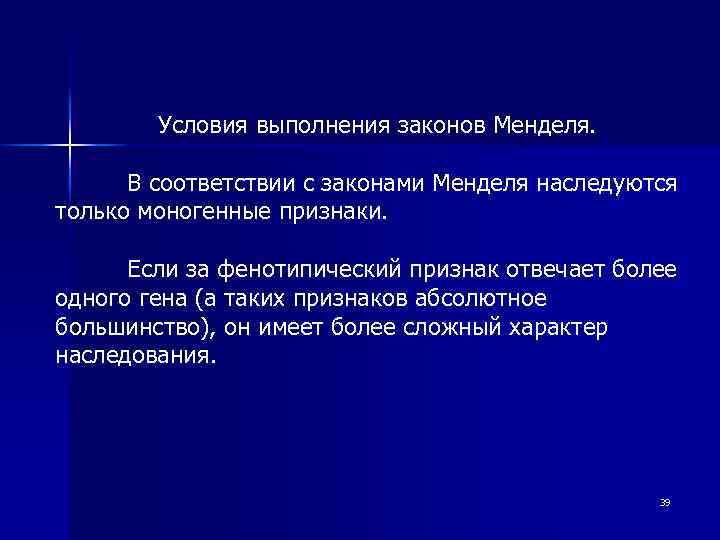 Условия выполнения законов Менделя.

В соответствии с законами Менделя наследуются только моногенные признаки.

Если за фенотипический признак отвечает более одного гена (а таких признаков абсолютное большинство), он имеет более сложный характер наследования.

39